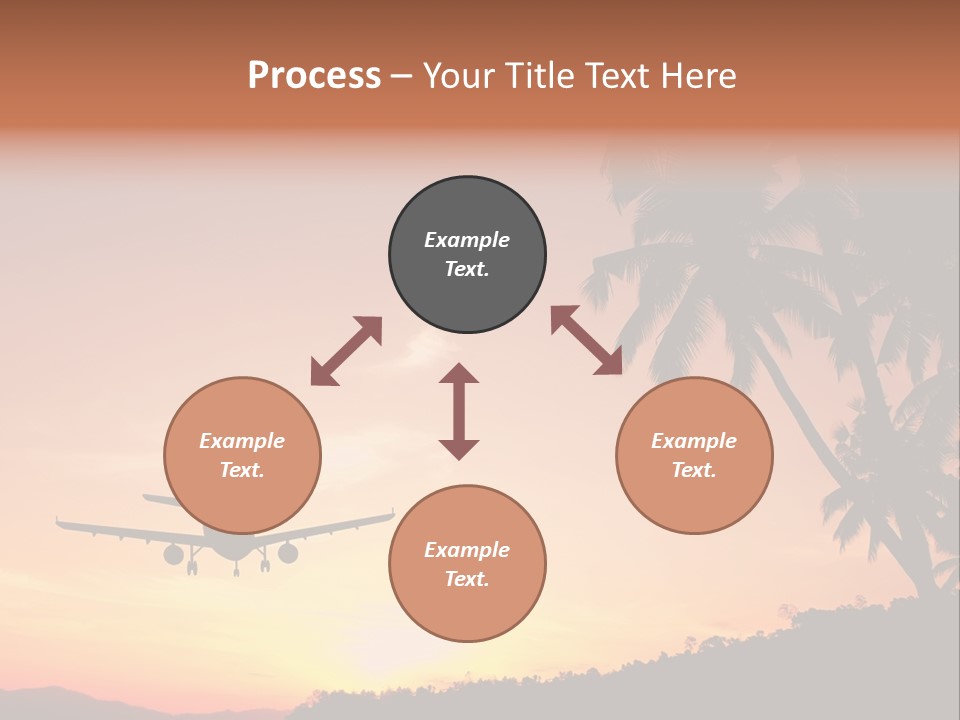 Process – Your Title Text Here

Example Text.

Example Text.

Example Text.

Example Text.